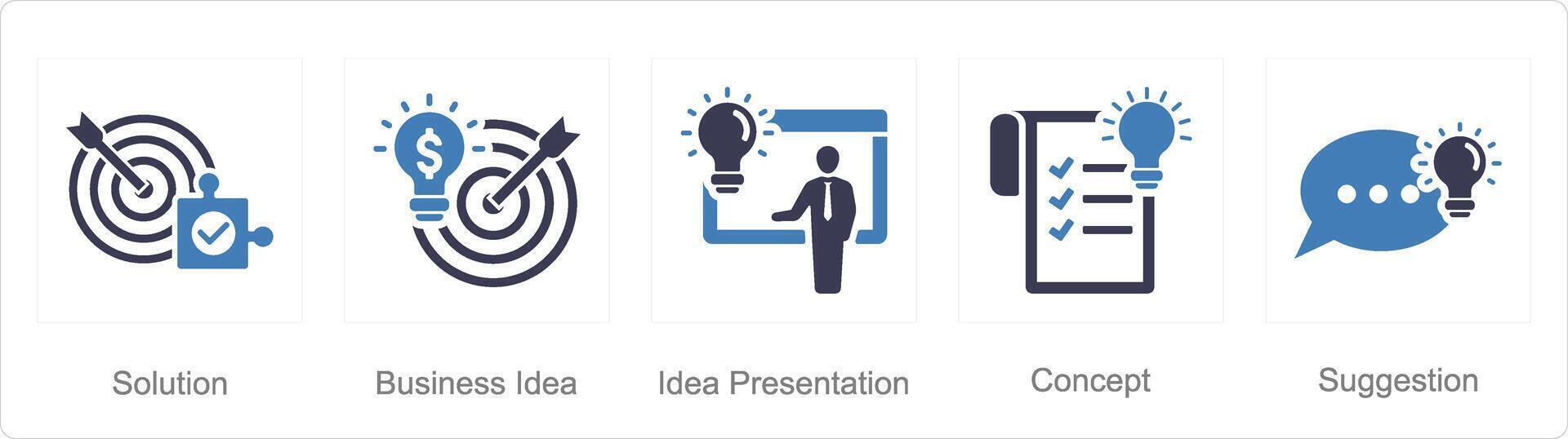 $

Solution

Business Idea

Idea Presentation

Concept

Suggestion